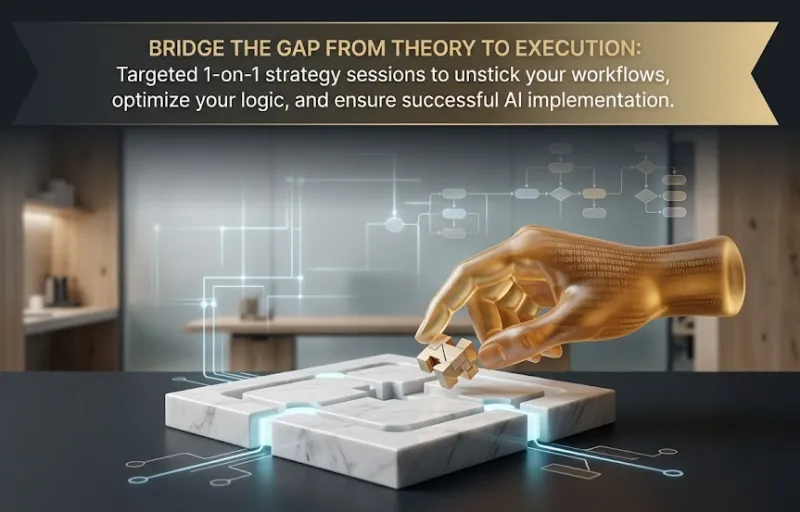 BRIDGE THE GAP FROM THEORY TO EXECUTION:
Targeted 1-on-1 strategy sessions to unstick your workflows, optimize your logic, and ensure successful AI implementation.